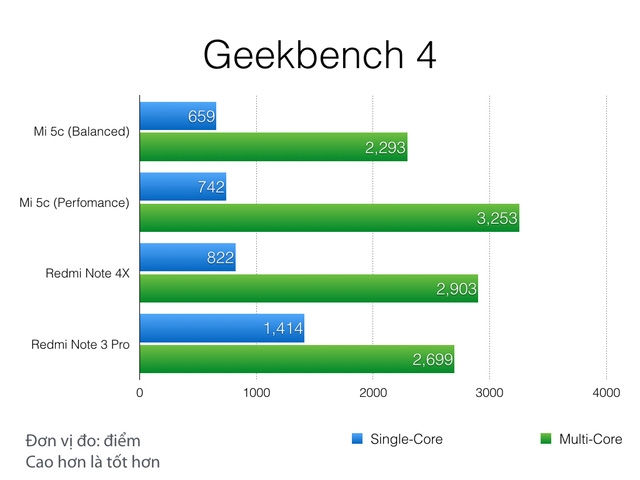 Geekbench 4

Mi 5c (Balanced)
659
2,293

Mi 5c (Perfomance)
742
3,253

Redmi Note 4X
822
2,903

Redmi Note 3 Pro
1,414
2,699

0
1000
2000
3000
4000

Đơn vị đo: điểm
Cao hơn là tốt hơn

Single-Core
Multi-Core